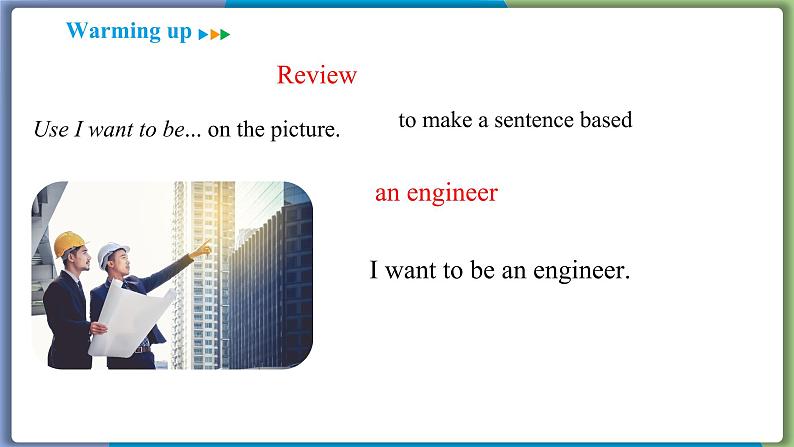 Warming up

Review

Use I want to be... on the picture.

to make a sentence based

an engineer

I want to be an engineer.